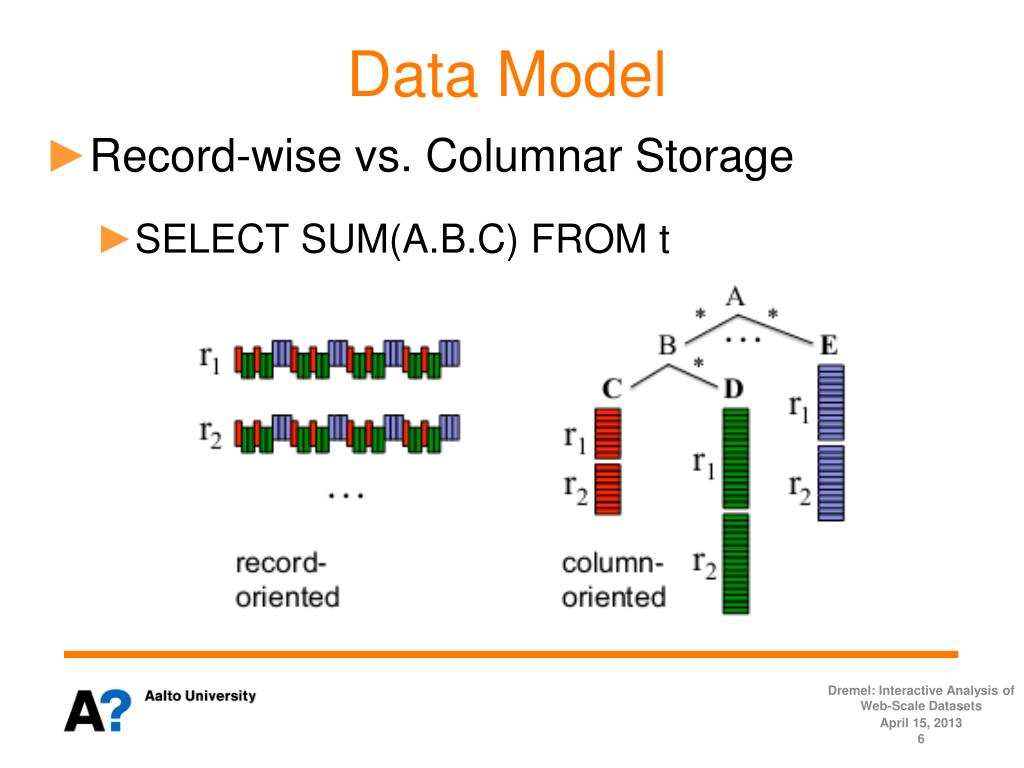 Data Model

►Record-wise vs. Columnar Storage

►SELECT SUM(A.B.C) FROM t

$r_1$

$r_2$

...

record-oriented

A

\* \*

B ... E

\*

C D

$r_1$

$r_2$

$r_1$

$r_2$

$r_1$

$r_2$

column-oriented

A? Aalto University

Dremel: Interactive Analysis of Web-Scale Datasets
April 15, 2013
6